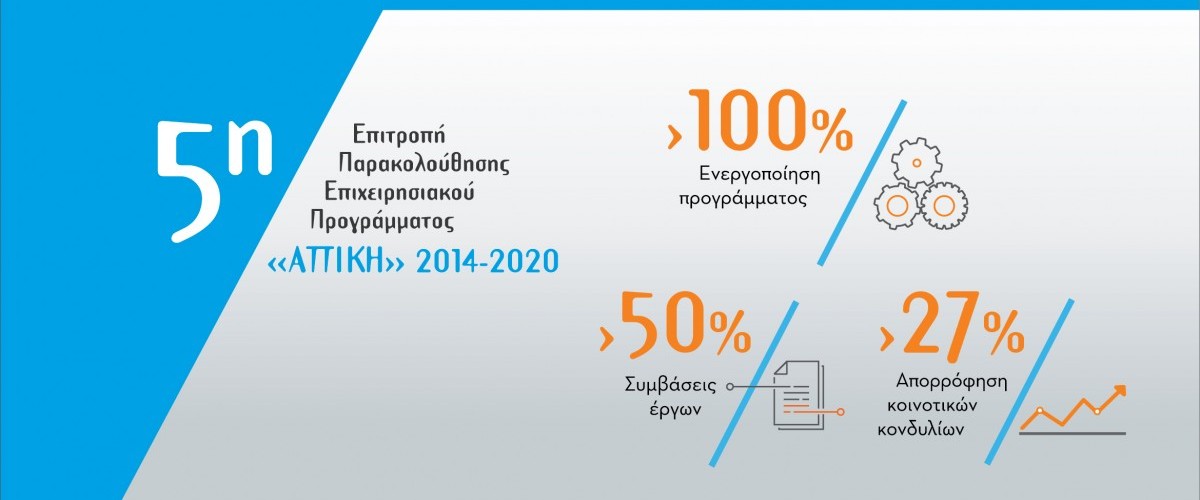 5η

Επιτροπή Παρακολούθησης Επιχειρησιακού Προγράμματος

«ΑΤΤΙΚΗ» 2014-2020

›100%

Ενεργοποίηση προγράμματος

›50%

Συμβάσεις έργων

›27%

Απορρόφηση κοινοτικών κονδυλίων